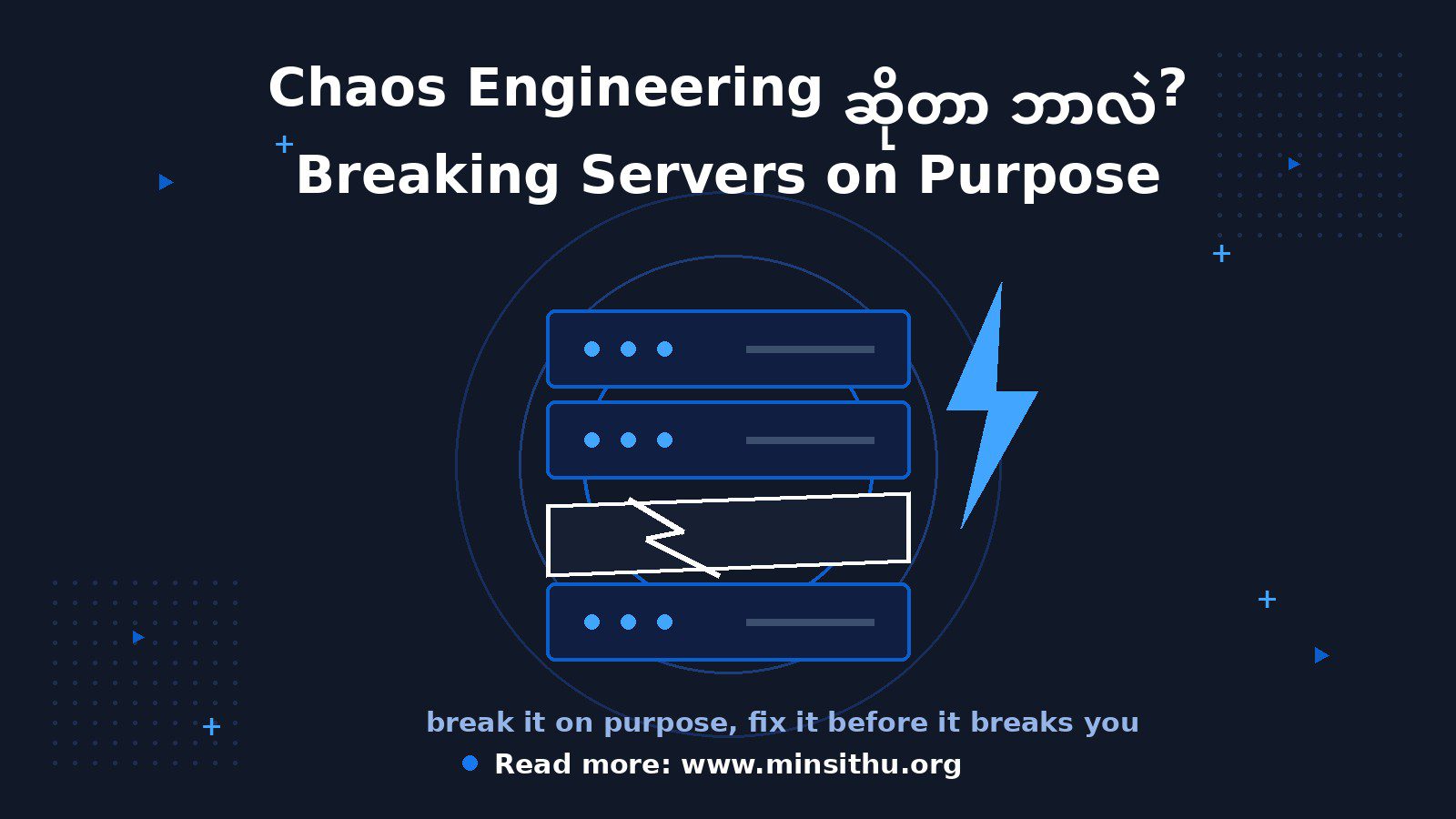 Chaos Engineering ဆိုတာ ဘာလဲ?
Breaking Servers on Purpose

break it on purpose, fix it before it breaks you

• Read more: www.minsithu.org